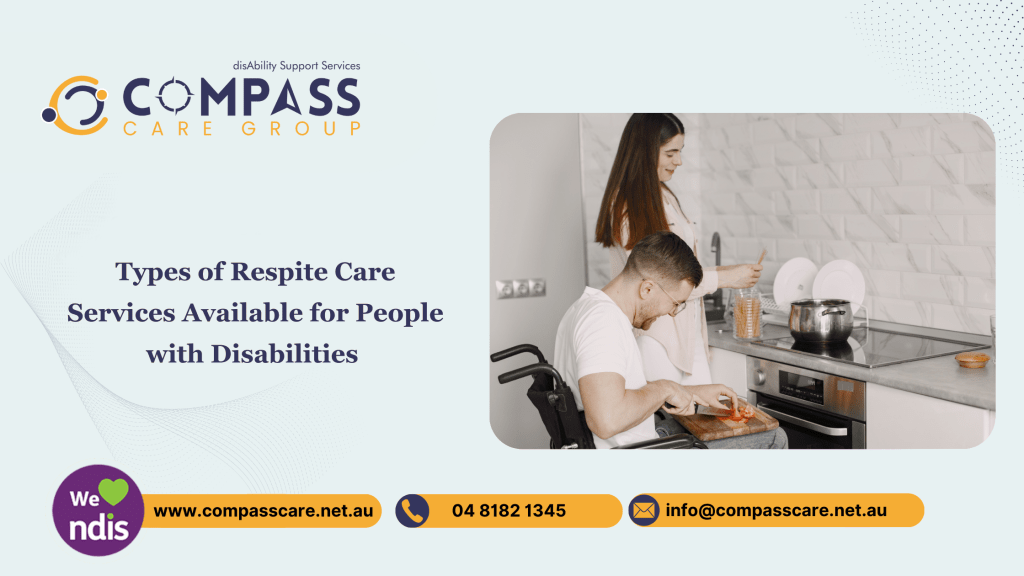 disAbility Support Services
COMPASS
CARE GROUP

Types of Respite Care Services Available for People with Disabilities

We ndis

www.compasscare.net.au

04 8182 1345

info@compasscare.net.au